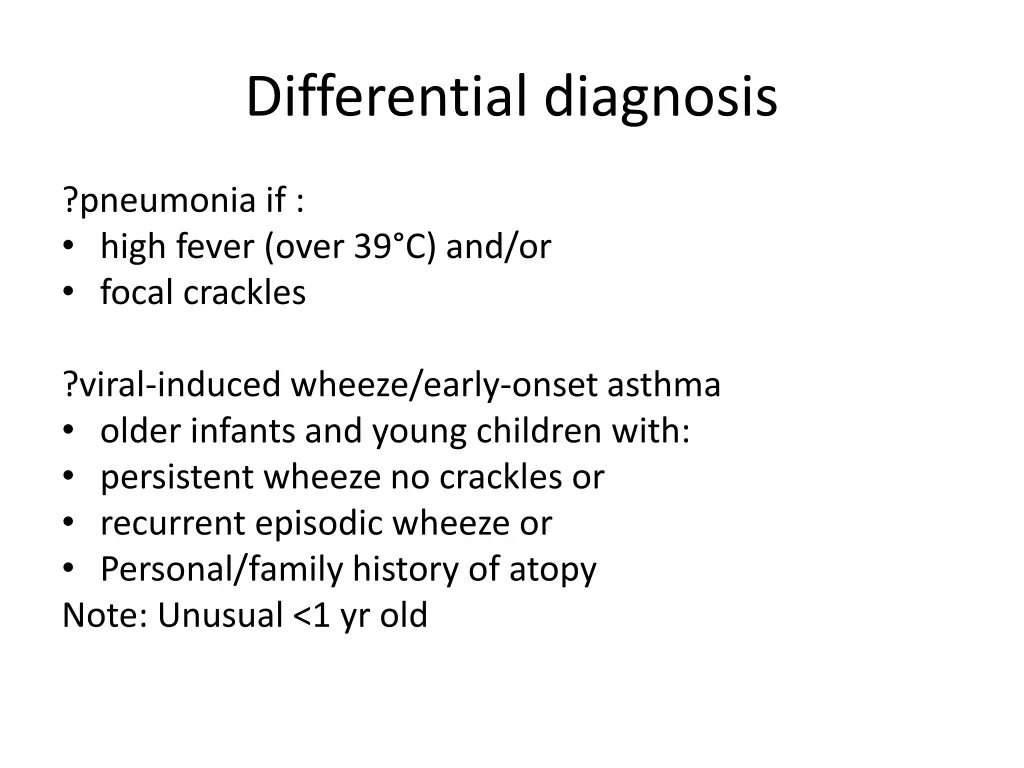 Differential diagnosis

?pneumonia if :
• high fever (over 39°C) and/or
• focal crackles

?viral-induced wheeze/early-onset asthma
• older infants and young children with:
• persistent wheeze no crackles or
• recurrent episodic wheeze or
• Personal/family history of atopy
Note: Unusual <1 yr old